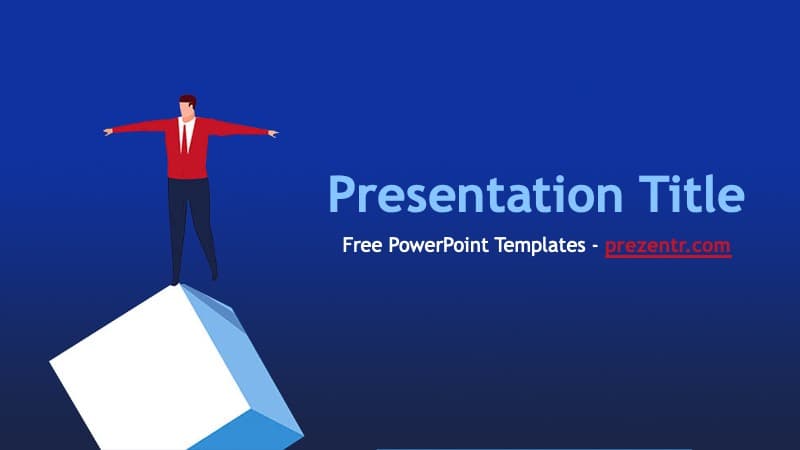 Presentation Title

Free PowerPoint Templates - prezentr.com